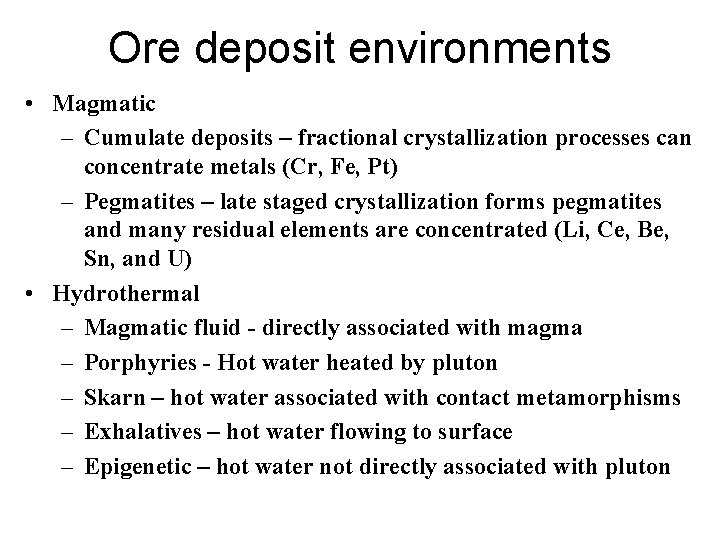 Ore deposit environments

• Magmatic
 – Cumulate deposits – fractional crystallization processes can concentrate metals (Cr, Fe, Pt)
 – Pegmatites – late staged crystallization forms pegmatites and many residual elements are concentrated (Li, Ce, Be, Sn, and U)
• Hydrothermal
 – Magmatic fluid - directly associated with magma
 – Porphyries - Hot water heated by pluton
 – Skarn – hot water associated with contact metamorphisms
 – Exhalatives – hot water flowing to surface
 – Epigenetic – hot water not directly associated with pluton